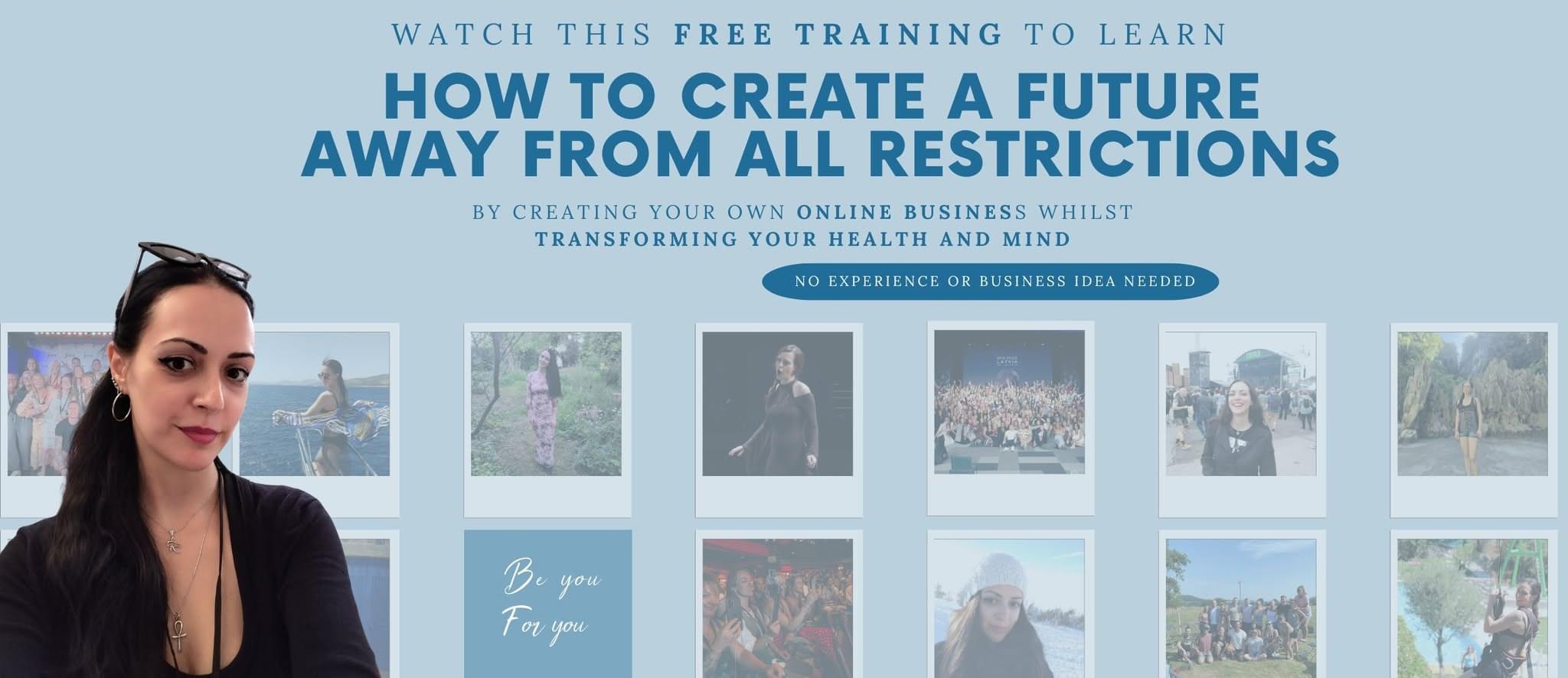 WATCH THIS FREE TRAINING TO LEARN

HOW TO CREATE A FUTURE AWAY FROM ALL RESTRICTIONS

BY CREATING YOUR OWN ONLINE BUSINESS WHILST TRANSFORMING YOUR HEALTH AND MIND

NO EXPERIENCE OR BUSINESS IDEA NEEDED

Be you
For you